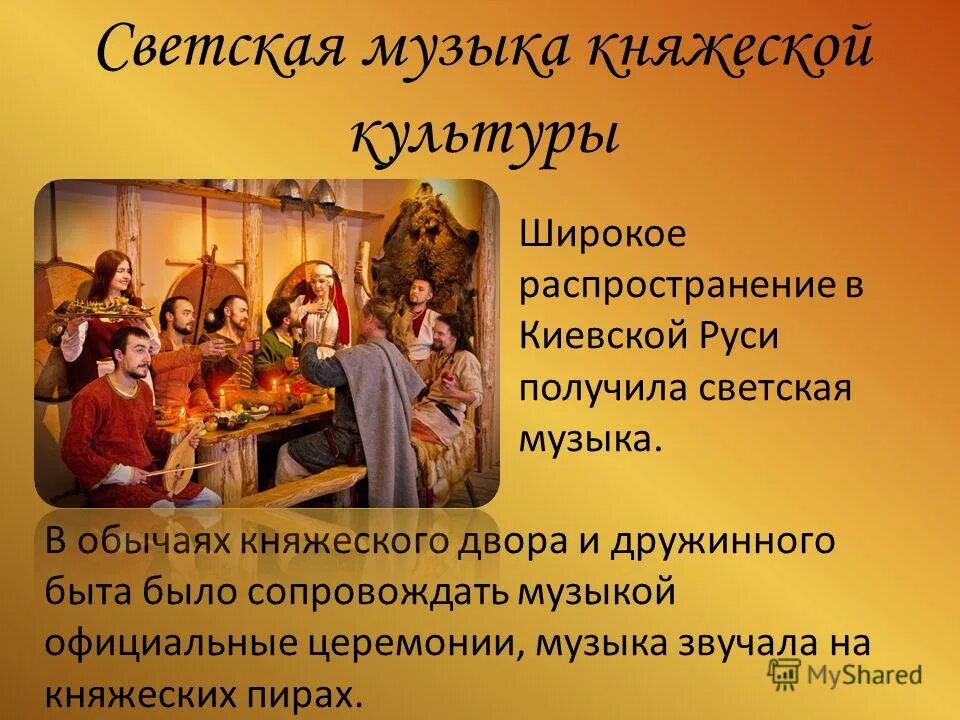 Светская музыка княжеской культуры

Широкое распространение в Киевской Руси получила светская музыка.

В обычаях княжеского двора и дружинного быта было сопровождать музыкой официальные церемонии, музыка звучала на княжеских пирах.

MyShared